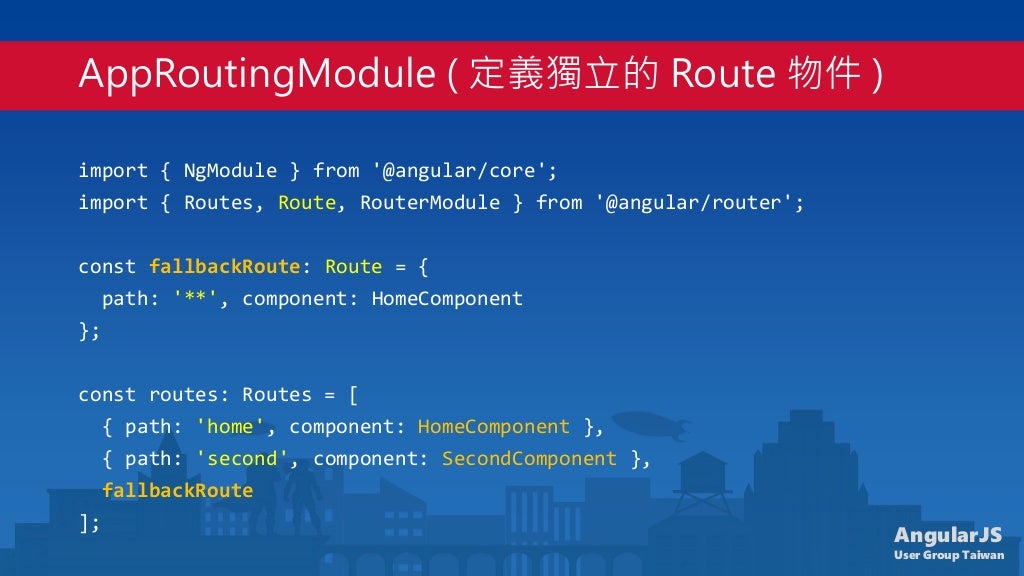 AppRoutingModule ( 定義獨立的 Route 物件 )

import { NgModule } from '@angular/core';
import { Routes, Route, RouterModule } from '@angular/router';

const fallbackRoute: Route = {
  path: '**', component: HomeComponent
};

const routes: Routes = [
  { path: 'home', component: HomeComponent },
  { path: 'second', component: SecondComponent },
  fallbackRoute
];

AngularJS
User Group Taiwan